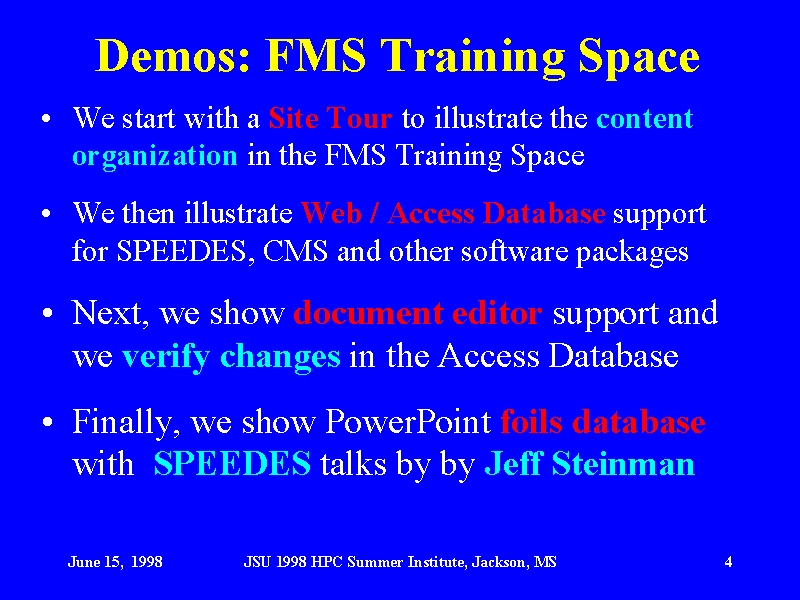 Demos: FMS Training Space

• We start with a Site Tour to illustrate the content organization in the FMS Training Space

• We then illustrate Web / Access Database support for SPEEDES, CMS and other software packages

• Next, we show document editor support and we verify changes in the Access Database

• Finally, we show PowerPoint foils database with SPEEDES talks by by Jeff Steinman

June 15, 1998 JSU 1998 HPC Summer Institute, Jackson, MS 4